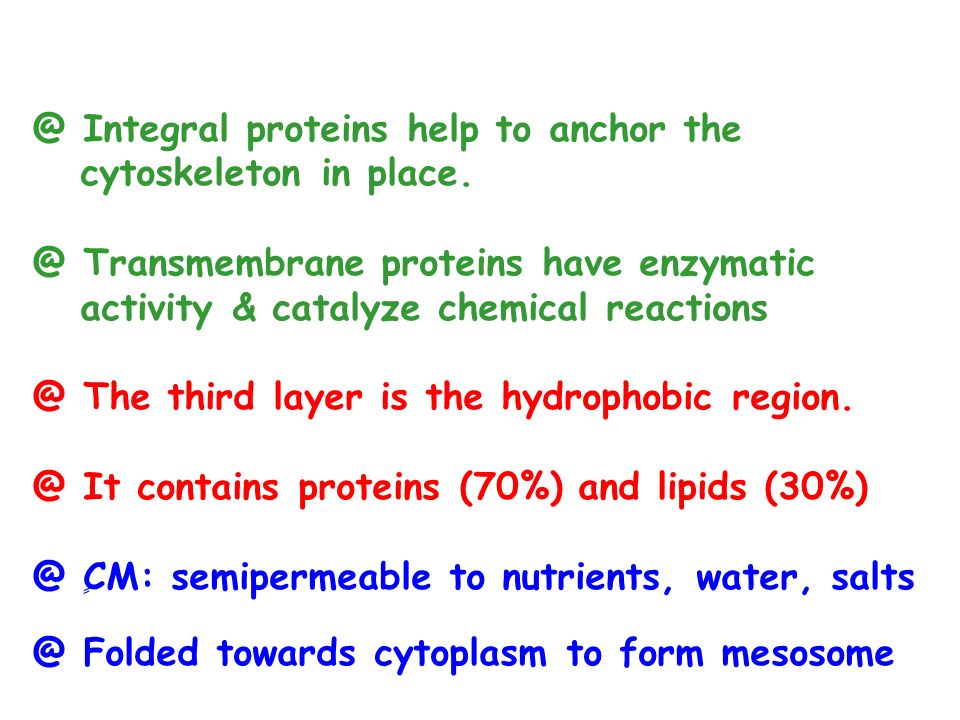 @ Integral proteins help to anchor the cytoskeleton in place.

@ Transmembrane proteins have enzymatic activity & catalyze chemical reactions

@ The third layer is the hydrophobic region.

@ It contains proteins (70%) and lipids (30%)

@ CM: semipermeable to nutrients, water, salts

@ Folded towards cytoplasm to form mesosome